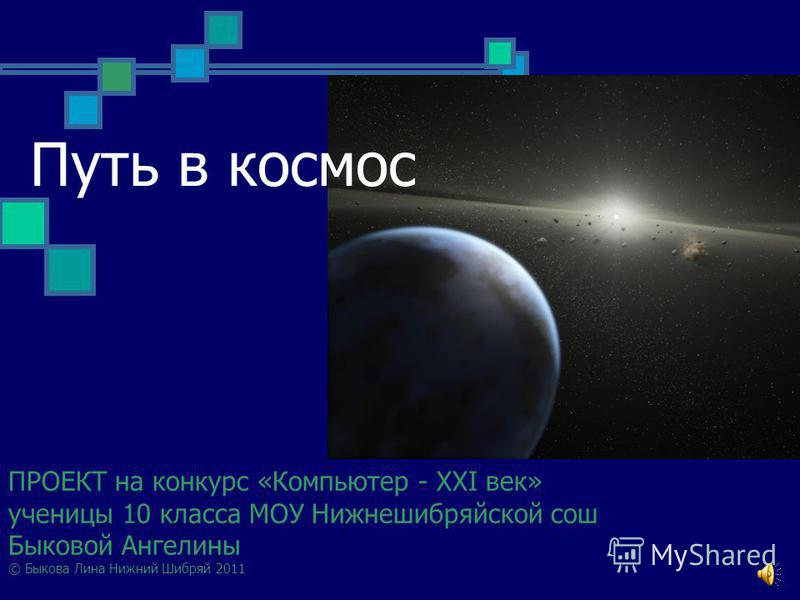 Путь в космос

ПРОЕКТ на конкурс «Компьютер - XXI век» ученицы 10 класса МОУ Нижнешибряйской сош Быковой Ангелины

© Быкова Лина Нижний Шибряй 2011

MyShared